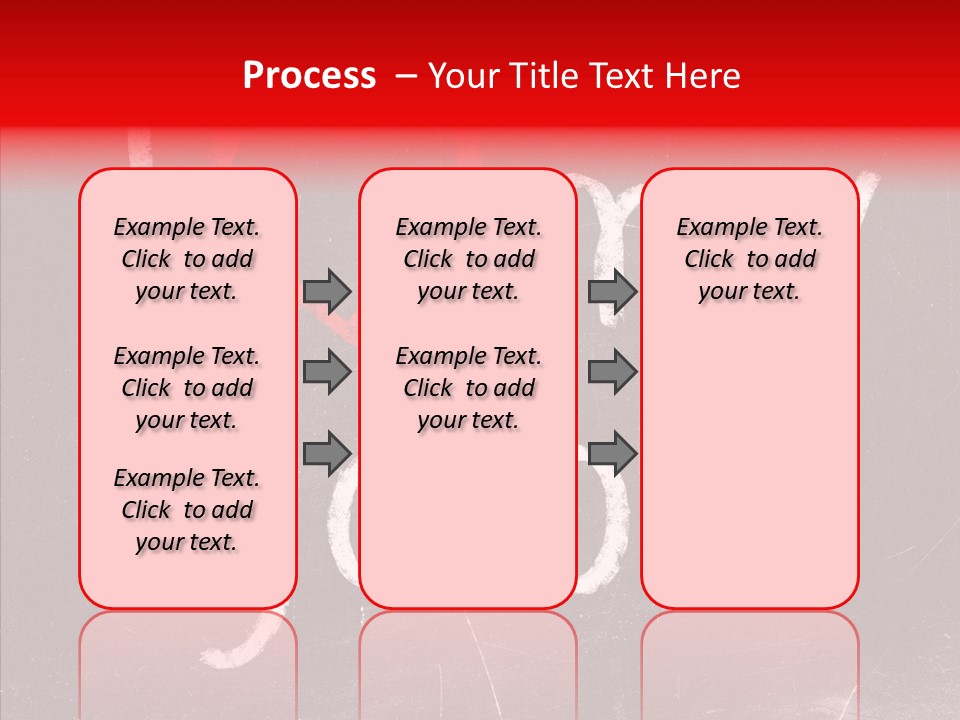 Process – Your Title Text Here

Example Text. Click to add your text.

Example Text. Click to add your text.

Example Text. Click to add your text.

Example Text. Click to add your text.

Example Text. Click to add your text.

Example Text. Click to add your text.